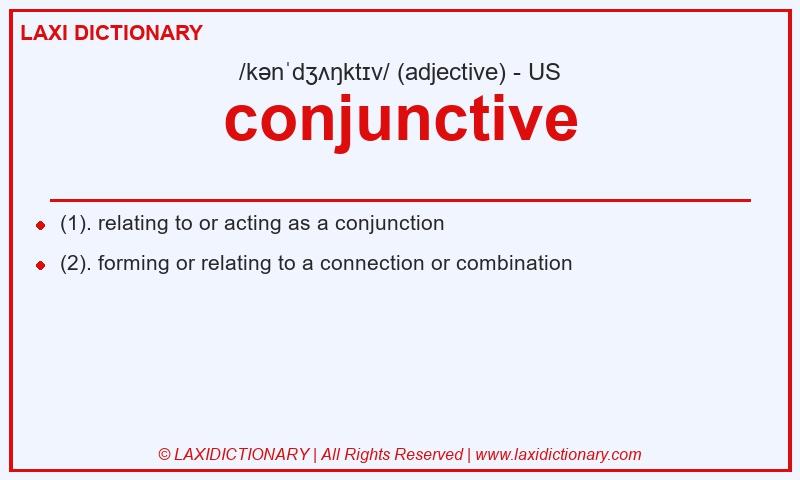 LAXI DICTIONARY

/kənˈdʒʌŋktɪv/ (adjective) - US

conjunctive

(1). relating to or acting as a conjunction

(2). forming or relating to a connection or combination

© LAXIDICTIONARY | All Rights Reserved | www.laxidictionary.com